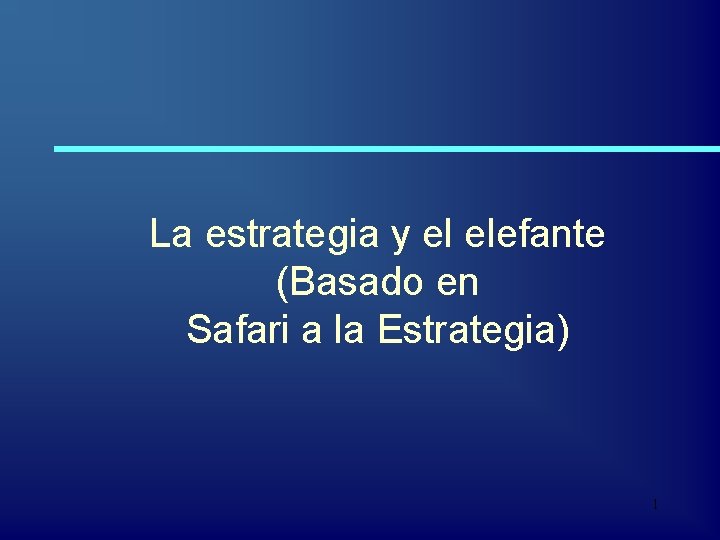 La estrategia y el elefante
(Basado en
Safari a la Estrategia)

1